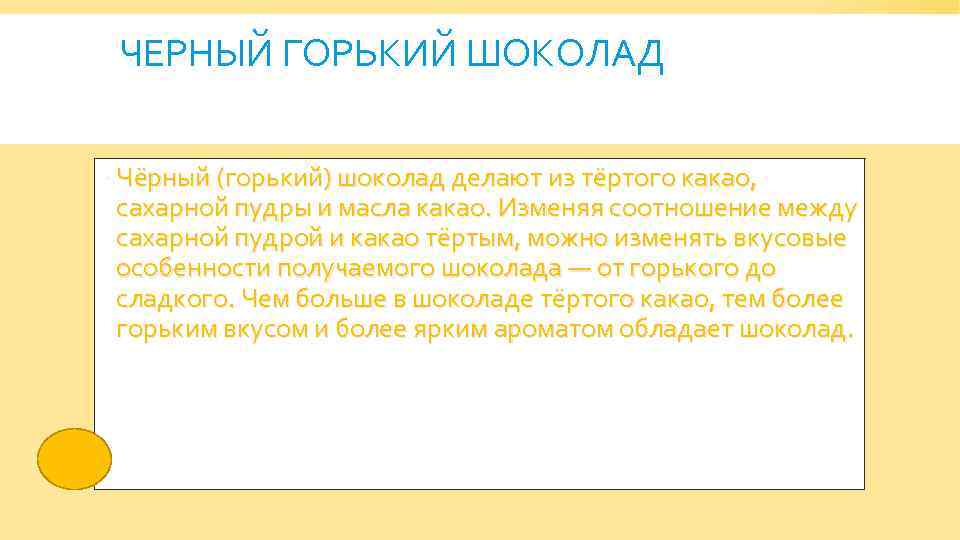 ЧЕРНЫЙ ГОРЬКИЙ ШОКОЛАД

Чёрный (горький) шоколад делают из тёртого какао, сахарной пудры и масла какао. Изменяя соотношение между сахарной пудрой и какао тёртым, можно изменять вкусовые особенности получаемого шоколада — от горького до сладкого. Чем больше в шоколаде тёртого какао, тем более горьким вкусом и более ярким ароматом обладает шоколад.